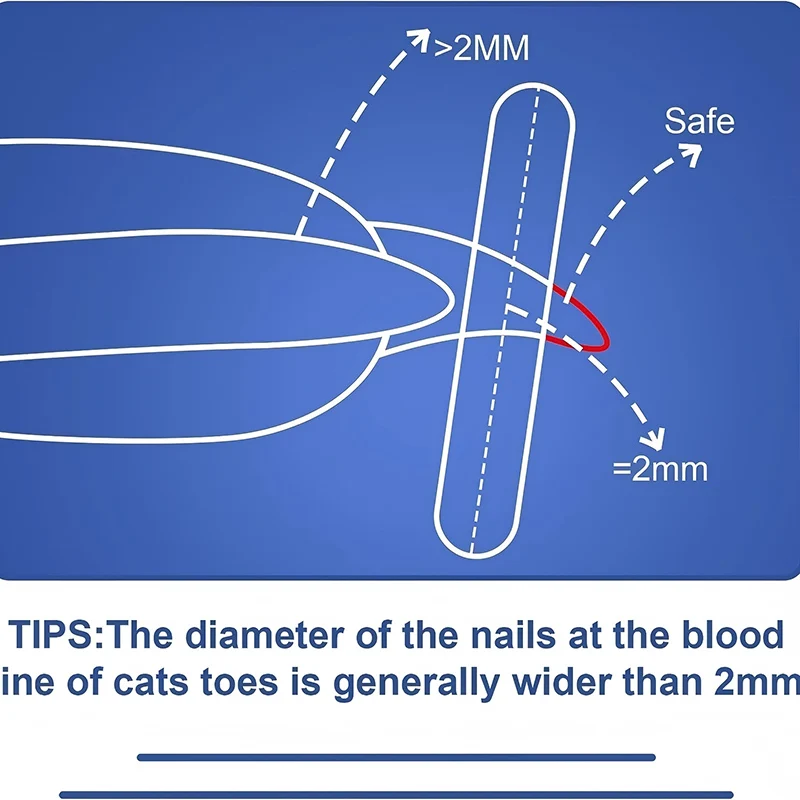 >2MM

Safe

=2mm

TIPS:The diameter of the nails at the blood ine of cats toes is generally wider than 2mm